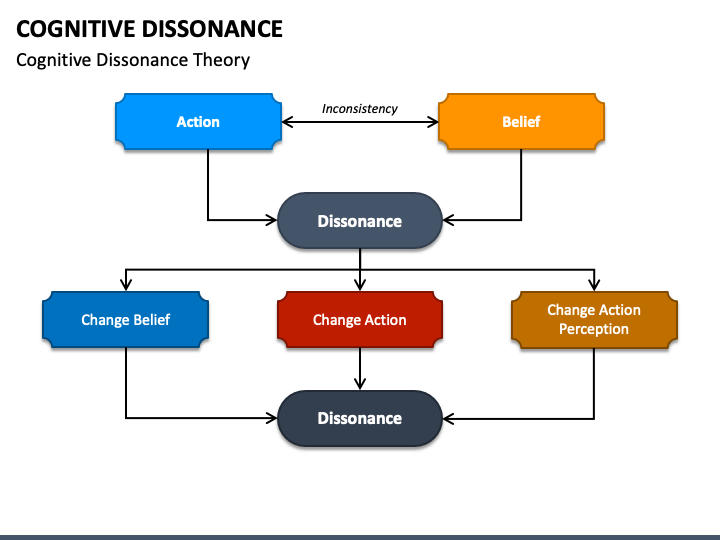 COGNITIVE DISSONANCE

Cognitive Dissonance Theory

Action

Inconsistency

Belief

Dissonance

Change Belief

Change Action

Change Action Perception

Dissonance